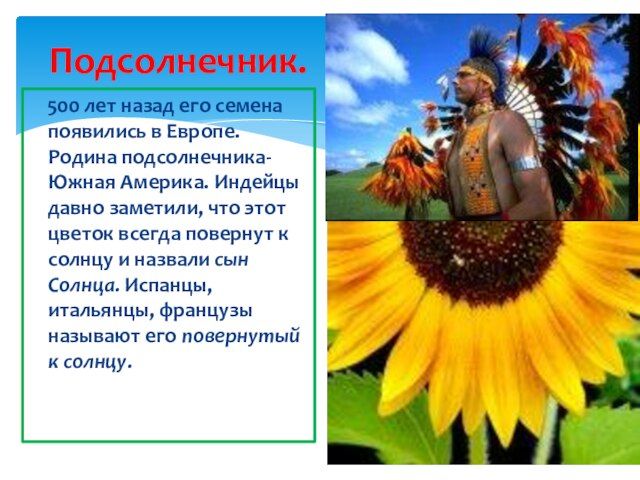 Подсолнечник.

500 лет назад его семена появились в Европе. Родина подсолнечника- Южная Америка. Индейцы давно заметили, что этот цветок всегда повернут к солнцу и назвали сын Солнца. Испанцы, итальянцы, французы называют его повернутый к солнцу.